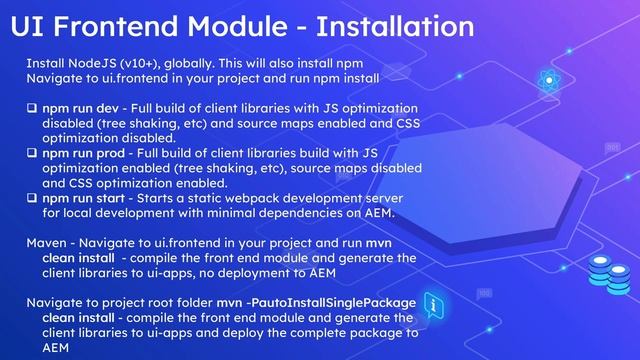 UI Frontend Module - Installation

Install NodeJS (v10+), globally. This will also install npm
Navigate to ui.frontend in your project and run npm install

❑ npm run dev - Full build of client libraries with JS optimization disabled (tree shaking, etc) and source maps enabled and CSS optimization disabled.
❑ npm run prod - Full build of client libraries build with JS optimization enabled (tree shaking, etc), source maps disabled and CSS optimization enabled.
❑ npm run start - Starts a static webpack development server for local development with minimal dependencies on AEM.

Maven - Navigate to ui.frontend in your project and run mvn clean install - compile the front end module and generate the client libraries to ui-apps, no deployment to AEM

Navigate to project root folder mvn -PautoInstallSinglePackage clean install - compile the front end module and generate the client libraries to ui-apps and deploy the complete package to AEM